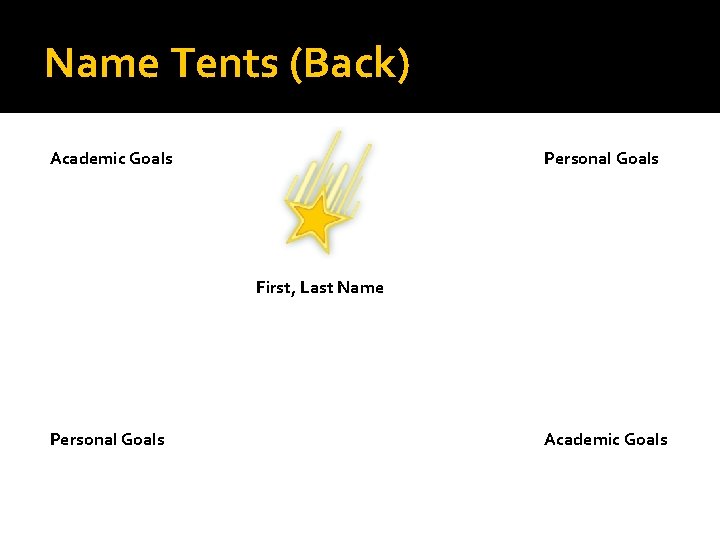 Name Tents (Back)

Academic Goals

Personal Goals

First, Last Name

Personal Goals

Academic Goals